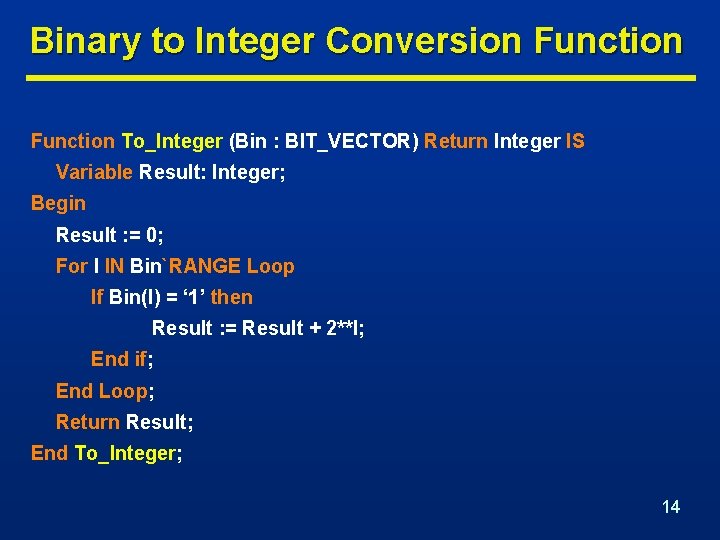 Binary to Integer Conversion Function

Function To_Integer (Bin : BIT_VECTOR) Return Integer IS
Variable Result: Integer;
Begin
Result := 0;
For I IN Bin`RANGE Loop
If Bin(I) = ‘1’ then
Result := Result + 2**I;
End if;
End Loop;
Return Result;
End To_Integer;

14